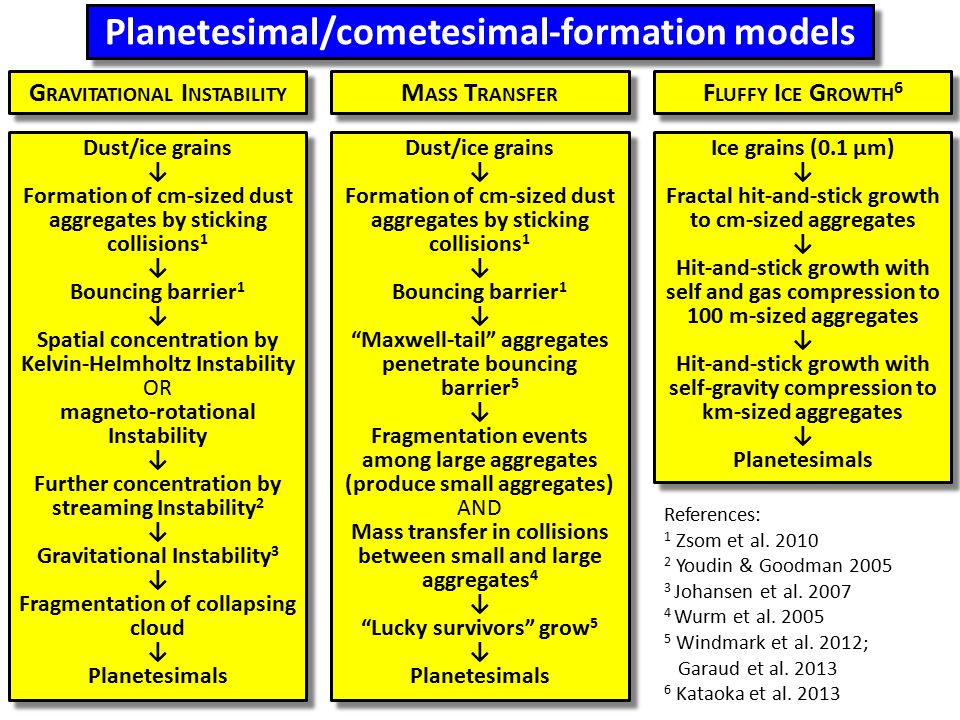 Planetesimal/cometesimal-formation models

GRAVITATIONAL INSTABILITY

Dust/ice grains
↓
Formation of cm-sized dust aggregates by sticking collisions$^1$
↓
Bouncing barrier$^1$
↓
Spatial concentration by Kelvin-Helmholtz Instability
OR
magneto-rotational Instability
↓
Further concentration by streaming Instability$^2$
↓
Gravitational Instability$^3$
↓
Fragmentation of collapsing cloud
↓
Planetesimals

MASS TRANSFER

Dust/ice grains
↓
Formation of cm-sized dust aggregates by sticking collisions$^1$
↓
Bouncing barrier$^1$
↓
"Maxwell-tail" aggregates penetrate bouncing barrier$^5$
↓
Fragmentation events among large aggregates (produce small aggregates)
AND
Mass transfer in collisions between small and large aggregates$^4$
↓
"Lucky survivors" grow$^5$
↓
Planetesimals

FLUFFY ICE GROWTH$^6$

Ice grains (0.1 µm)
↓
Fractal hit-and-stick growth to cm-sized aggregates
↓
Hit-and-stick growth with self and gas compression to 100 m-sized aggregates
↓
Hit-and-stick growth with self-gravity compression to km-sized aggregates
↓
Planetesimals

References:
$^1$ Zsom et al. 2010
$^2$ Youdin & Goodman 2005
$^3$ Johansen et al. 2007
$^4$ Wurm et al. 2005
$^5$ Windmark et al. 2012; Garaud et al. 2013
$^6$ Kataoka et al. 2013